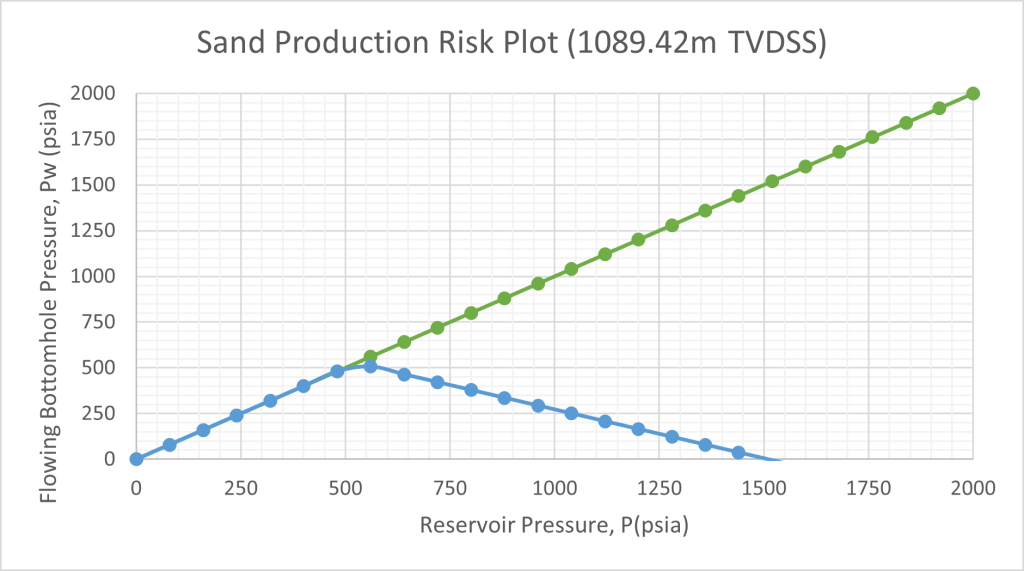 Sand Production Risk Plot (1089.42m TVDSS)

Flowing Bottomhole Pressure, Pw (psia)

2000
1750
1500
1250
1000
750
500
250
0

0 250 500 750 1000 1250 1500 1750 2000

Reservoir Pressure, P(psia)